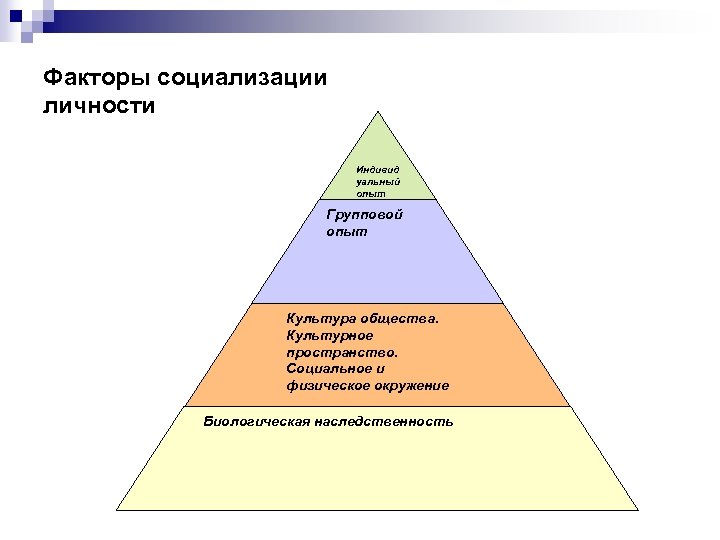 Факторы социализации личности

Индивид уальный опыт

Групповой опыт

Культура общества. Культурное пространство. Социальное и физическое окружение

Биологическая наследственность